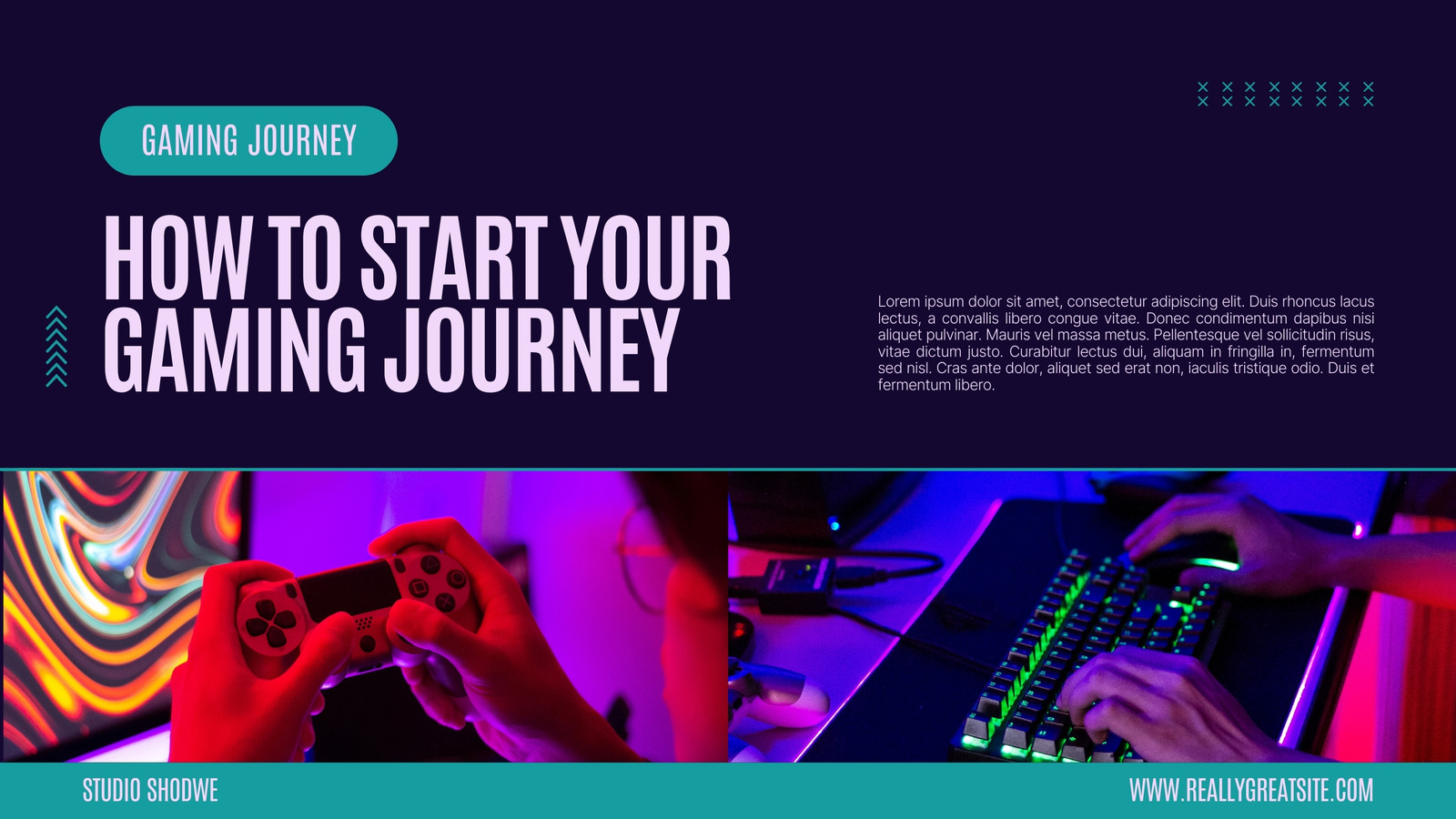 GAMING JOURNEY

HOW TO START YOUR GAMING JOURNEY

Lorem ipsum dolor sit amet, consectetur adipiscing elit. Duis rhoncus lacus lectus, a convallis libero congue vitae. Donec condimentum dapibus nisi aliquet pulvinar. Mauris vel massa metus. Pellentesque vel sollicitudin risus, vitae dictum justo. Curabitur lectus dui, aliquam in fringilla in, fermentum sed nisl. Cras ante dolor, aliquet sed erat non, iaculis tristique odio. Duis et fermentum libero.

STUDIO SHODWE

WWW.REALLYGREATSITE.COM